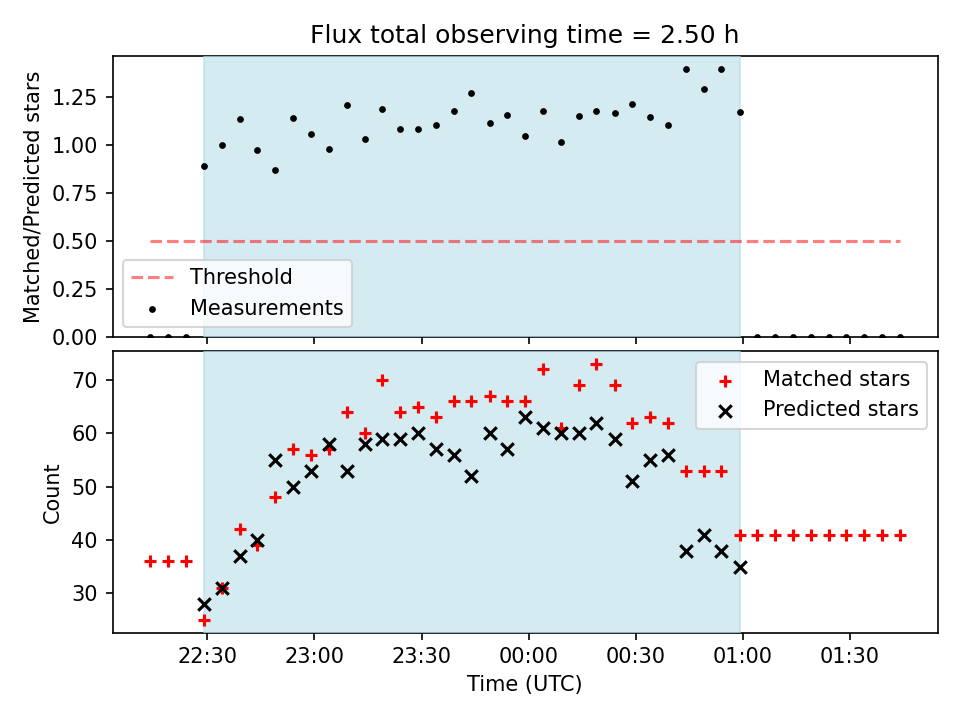 Flux total observing time = 2.50 h

Matched/Predicted stars

1.25
1.00
0.75
0.50
0.25
0.00

Threshold
Measurements

Count

70
60
50
40
30

Matched stars
Predicted stars

22:30
23:00
23:30
00:00
00:30
01:00
01:30

Time (UTC)